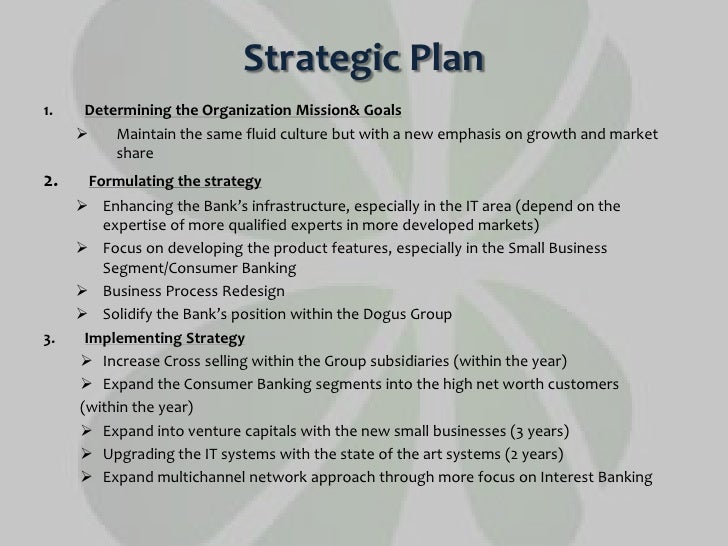 Strategic Plan

1. Determining the Organization Mission& Goals

➢ Maintain the same fluid culture but with a new emphasis on growth and market share

2. Formulating the strategy

➢ Enhancing the Bank's infrastructure, especially in the IT area (depend on the expertise of more qualified experts in more developed markets)

➢ Focus on developing the product features, especially in the Small Business Segment/Consumer Banking

➢ Business Process Redesign

➢ Solidify the Bank's position within the Dogus Group

3. Implementing Strategy

➢ Increase Cross selling within the Group subsidiaries (within the year)

➢ Expand the Consumer Banking segments into the high net worth customers (within the year)

➢ Expand into venture capitals with the new small businesses (3 years)

➢ Upgrading the IT systems with the state of the art systems (2 years)

➢ Expand multichannel network approach through more focus on Interest Banking